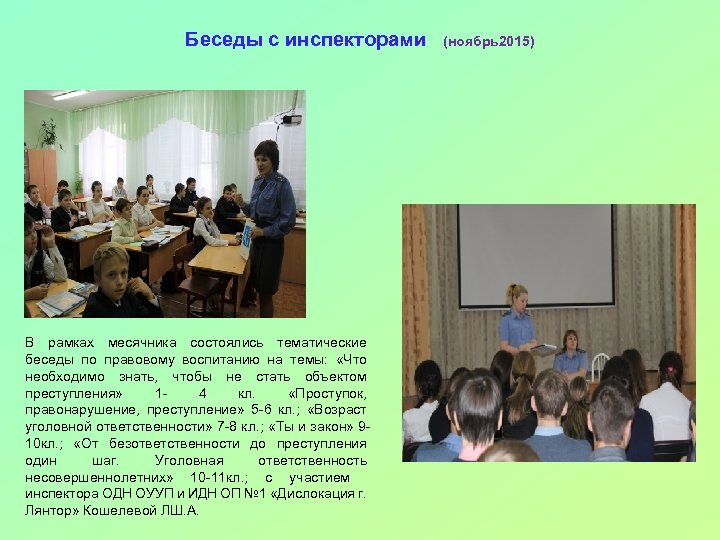 Беседы с инспекторами (ноябрь2015)

В рамках месячника состоялись тематические беседы по правовому воспитанию на темы: «Что необходимо знать, чтобы не стать объектом преступления» 1- 4 кл. «Проступок, правонарушение, преступление» 5-6 кл.; «Возраст уголовной ответственности» 7-8 кл.; «Ты и закон» 9-10кл.; «От безответственности до преступления один шаг. Уголовная ответственность несовершеннолетних» 10-11кл.; с участием инспектора ОДН ОУУП и ИДН ОП №1 «Дислокация г. Лянтор» Кошелевой ЛШ.А.